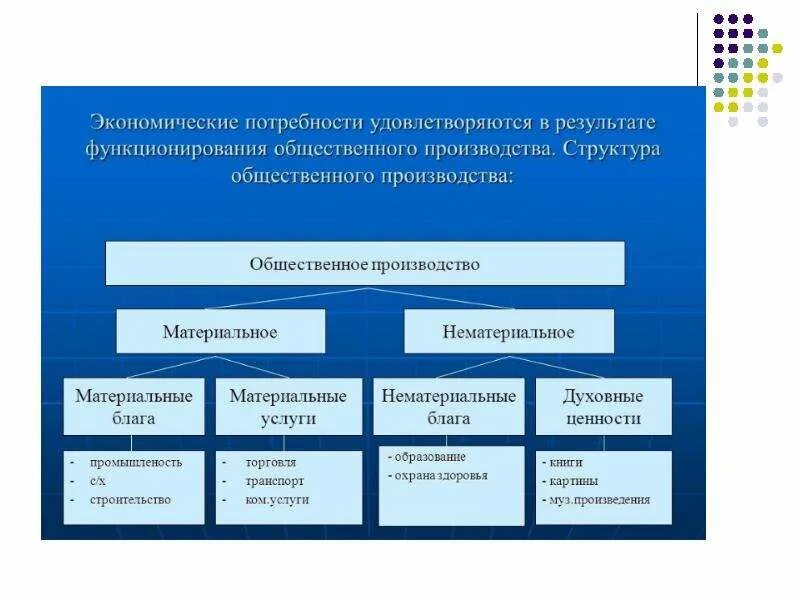 Экономические потребности удовлетворяются в результате функционирования общественного производства. Структура общественного производства:

Общественное производство

Материальное

Нематериальное

Материальные блага

Материальные услуги

Нематериальные блага

Духовные ценности

- промышленость
- с/х
- строительство

- торговля
- транспорт
- ком.услуги

- образование
- охрана здоровья

- книги
- картины
- муз.произведения